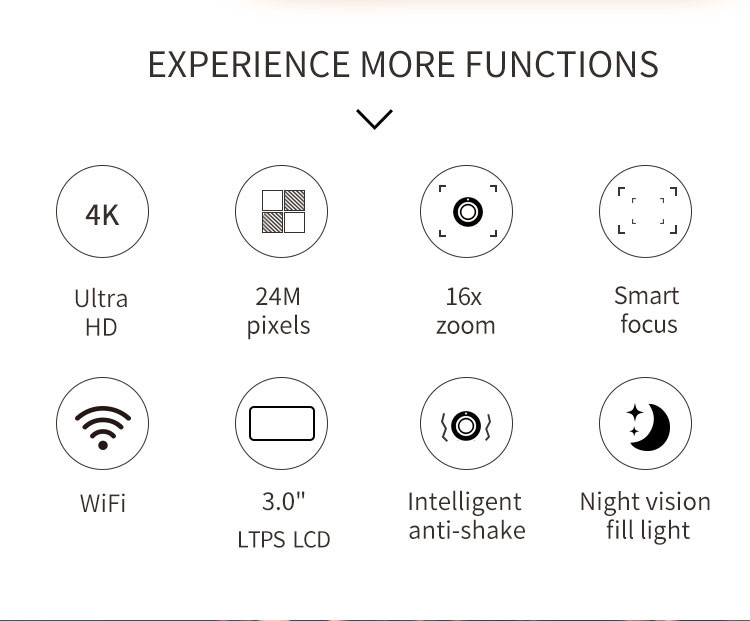 EXPERIENCE MORE FUNCTIONS

4K

Ultra HD

24M pixels

16x zoom

Smart focus

WiFi

3.0"
LTPS LCD

Intelligent anti-shake

Night vision fill light